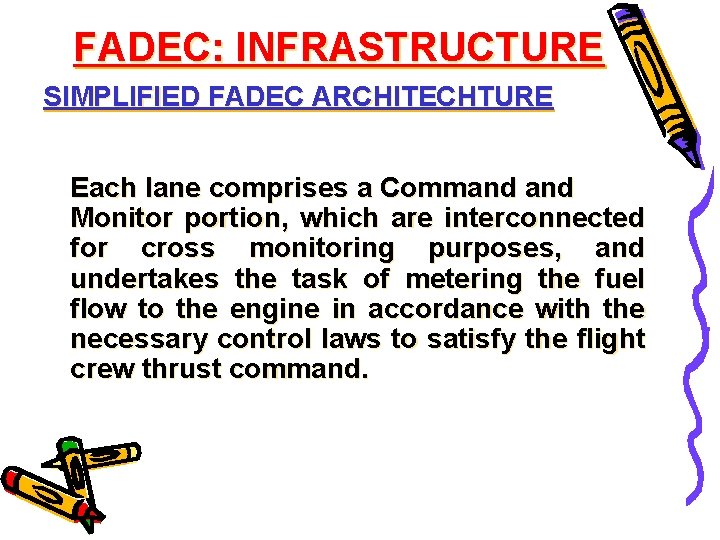 FADEC: INFRASTRUCTURE

SIMPLIFIED FADEC ARCHITECHTURE

Each lane comprises a Command and Monitor portion, which are interconnected for cross monitoring purposes, and undertakes the task of metering the fuel flow to the engine in accordance with the necessary control laws to satisfy the flight crew thrust command.